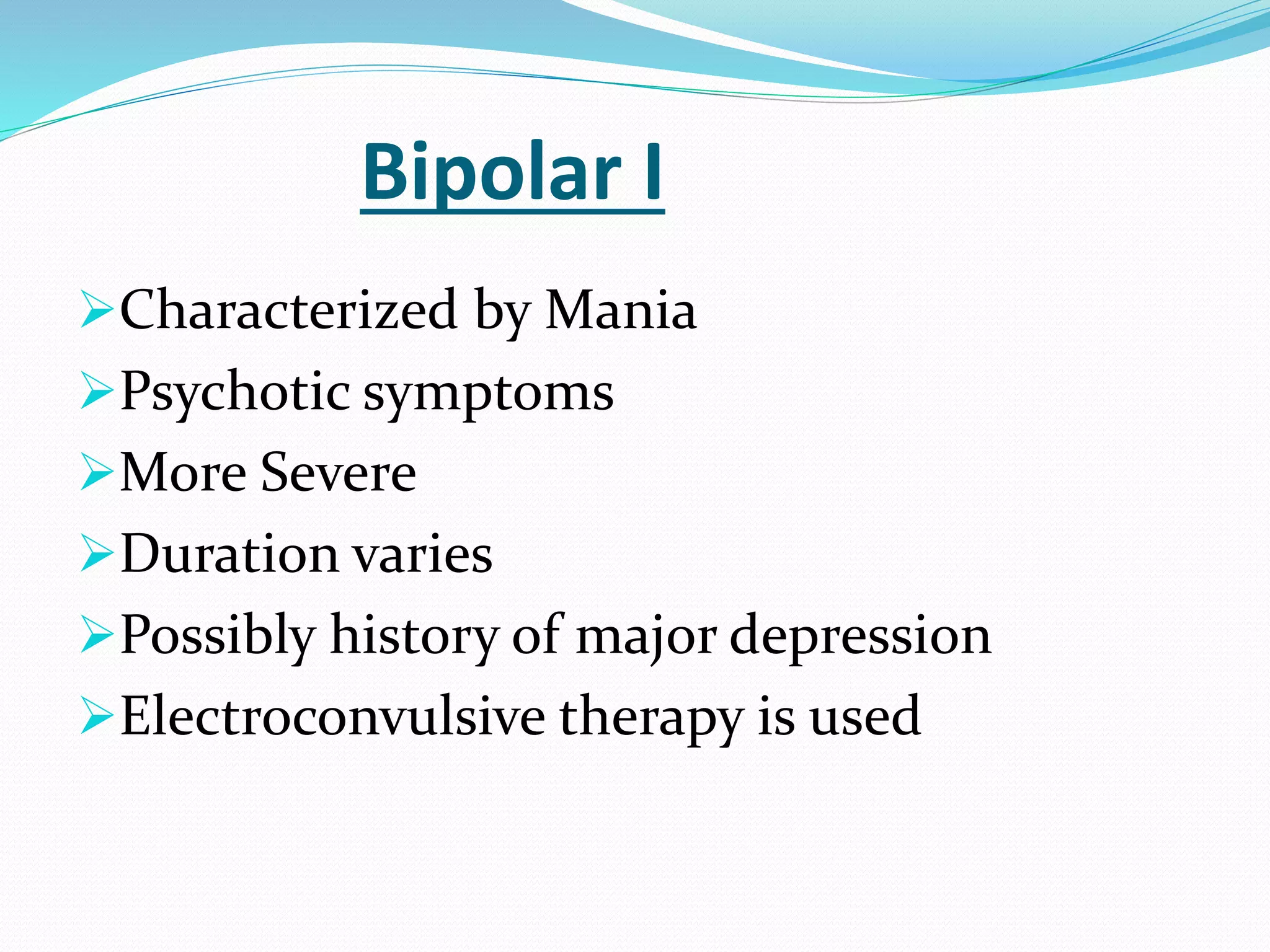 Bipolar I

➢Characterized by Mania
➢Psychotic symptoms
➢More Severe
➢Duration varies
➢Possibly history of major depression
➢Electroconvulsive therapy is used